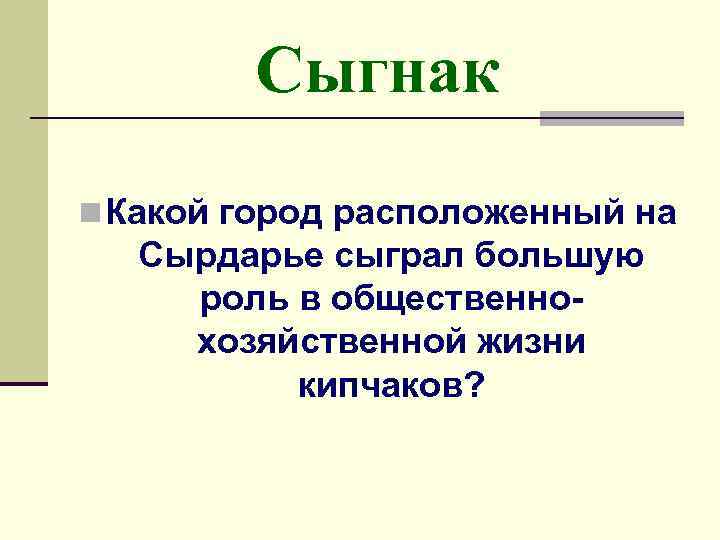 Сыгнак

Какой город расположенный на Сырдарье сыграл большую роль в общественно-хозяйственной жизни кипчаков?